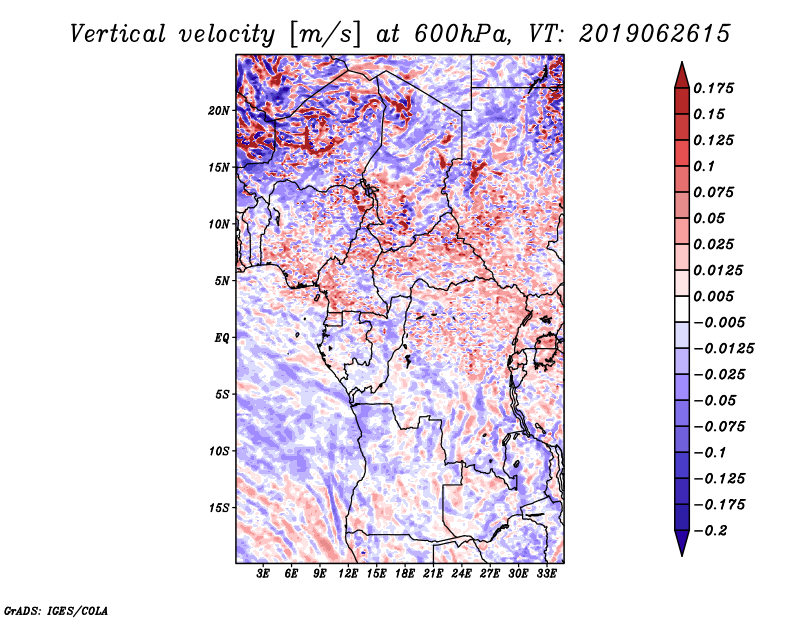 Vertical velocity [m/s] at 600hPa, VT: 2019062615

20N
15N
10N
5N
EQ
5S
10S
15S

3E 6E 9E 12E 15E 18E 21E 24E 27E 30E 33E

0.175
0.15
0.125
0.1
0.075
0.05
0.025
0.0125
0.005
−0.005
−0.0125
−0.025
−0.05
−0.075
−0.1
−0.125
−0.175
−0.2

GrADS: IGES/COLA